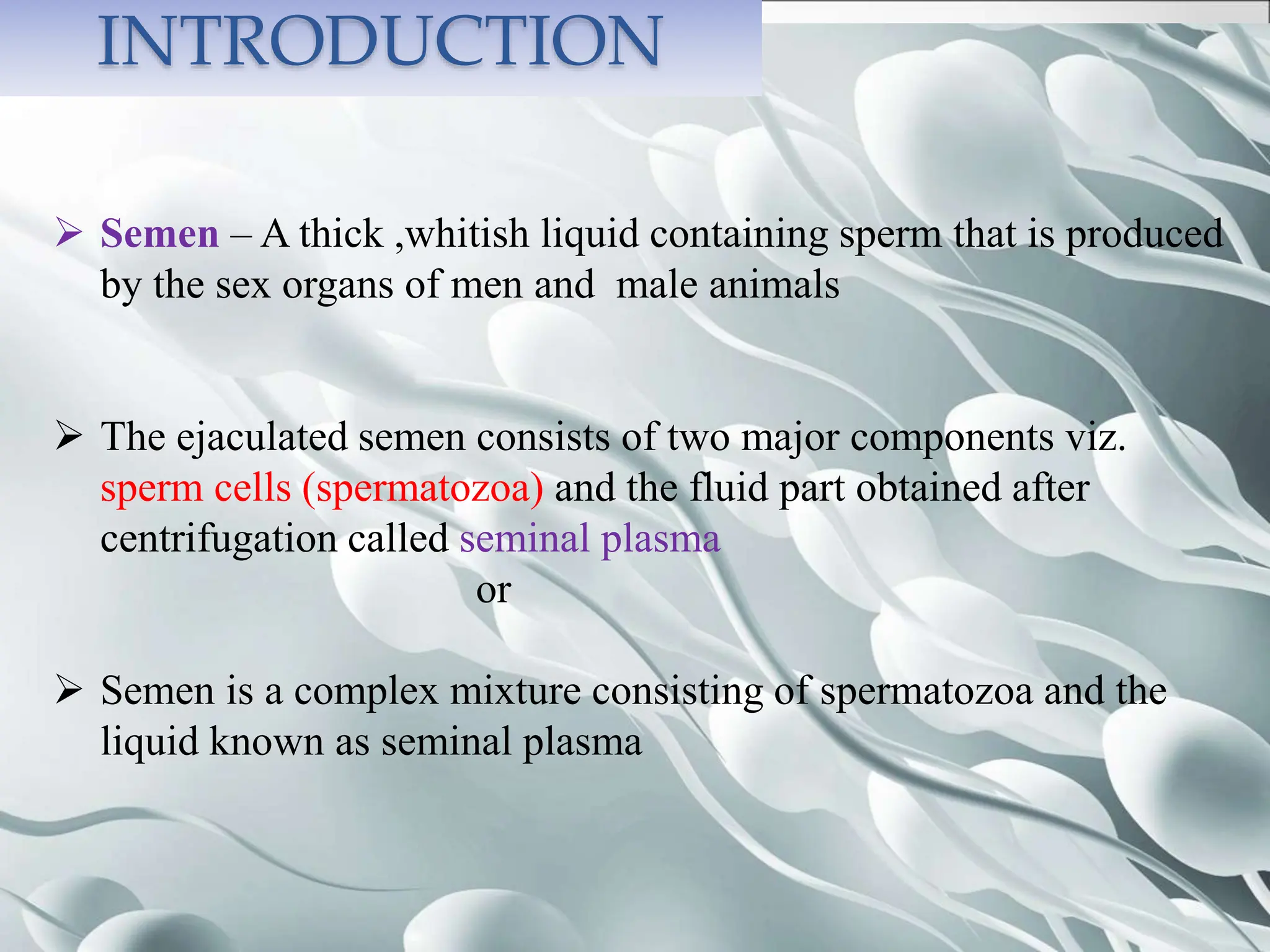 INTRODUCTION

➢ Semen – A thick ,whitish liquid containing sperm that is produced by the sex organs of men and male animals

➢ The ejaculated semen consists of two major components viz. sperm cells (spermatozoa) and the fluid part obtained after centrifugation called seminal plasma

or

➢ Semen is a complex mixture consisting of spermatozoa and the liquid known as seminal plasma